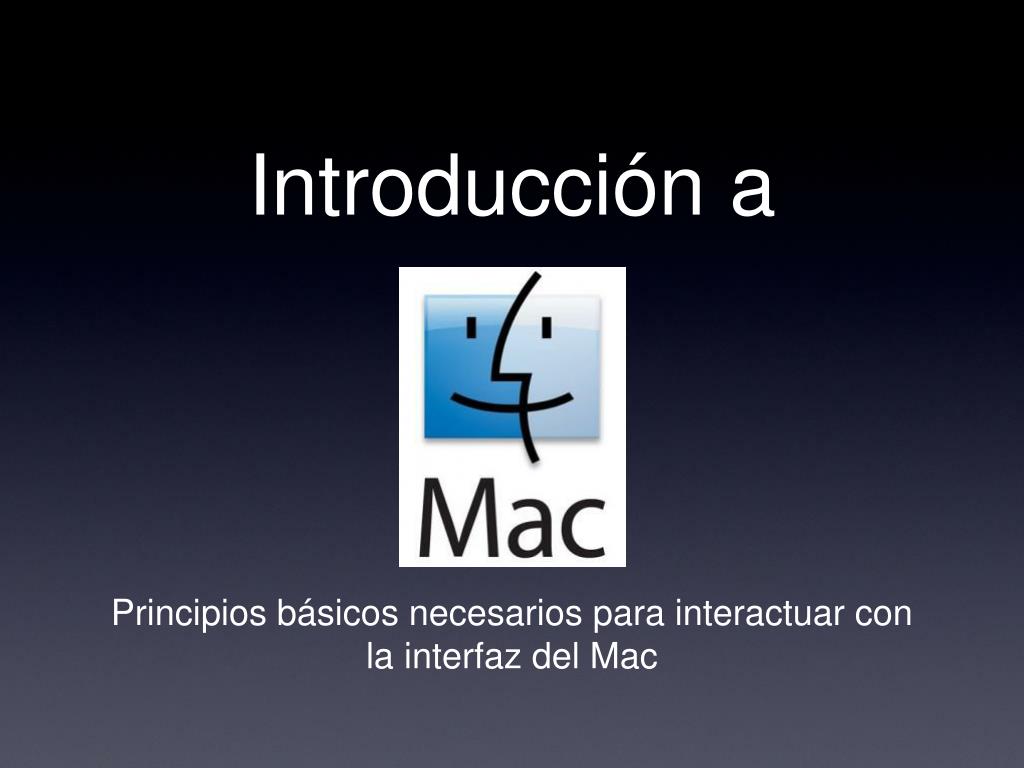 Introducción a

Mac

Principios básicos necesarios para interactuar con la interfaz del Mac